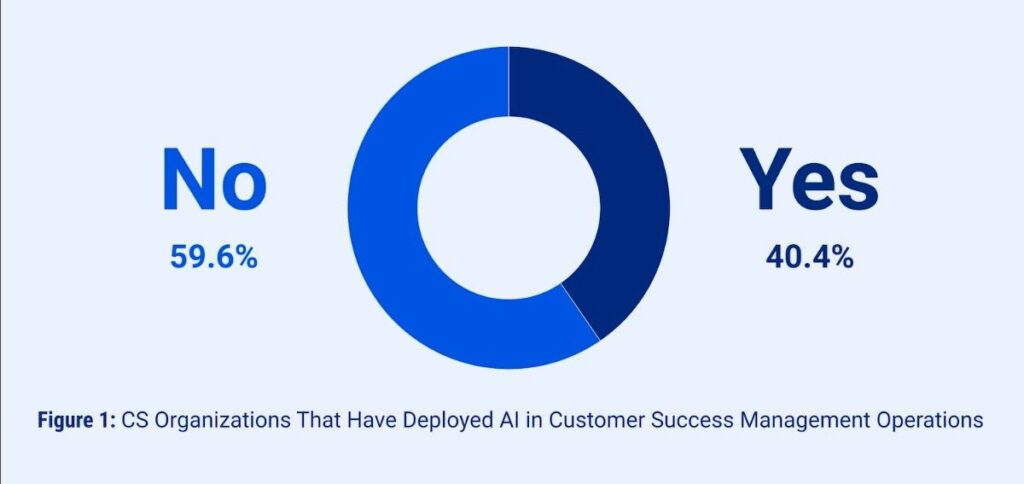 No
59.6%

Yes
40.4%

Figure 1: CS Organizations That Have Deployed AI in Customer Success Management Operations